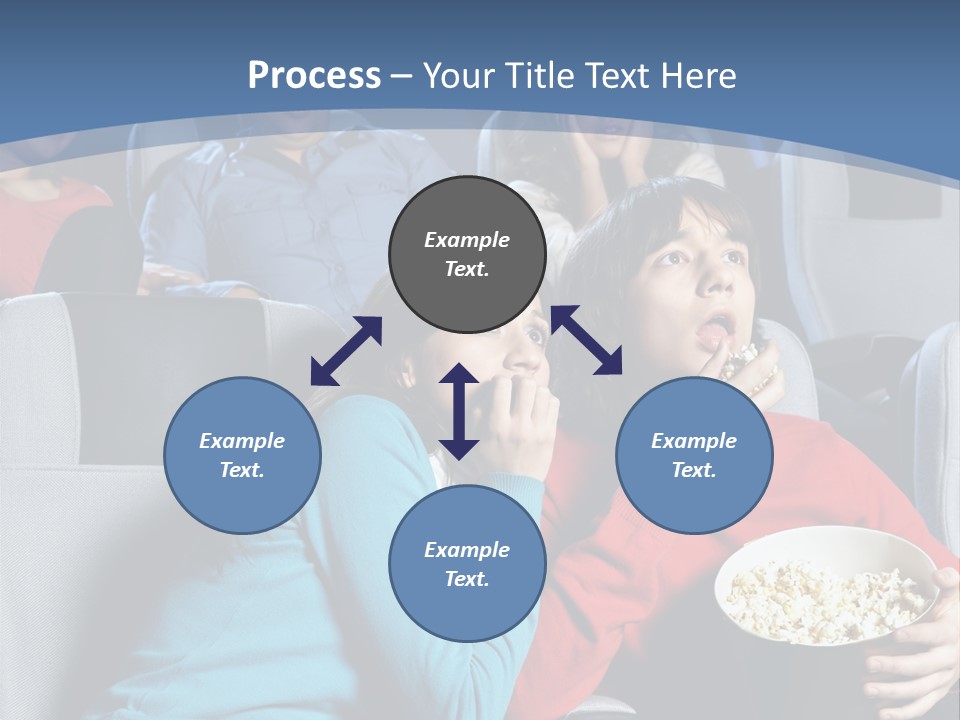 Process – Your Title Text Here

Example Text.

Example Text.

Example Text.

Example Text.